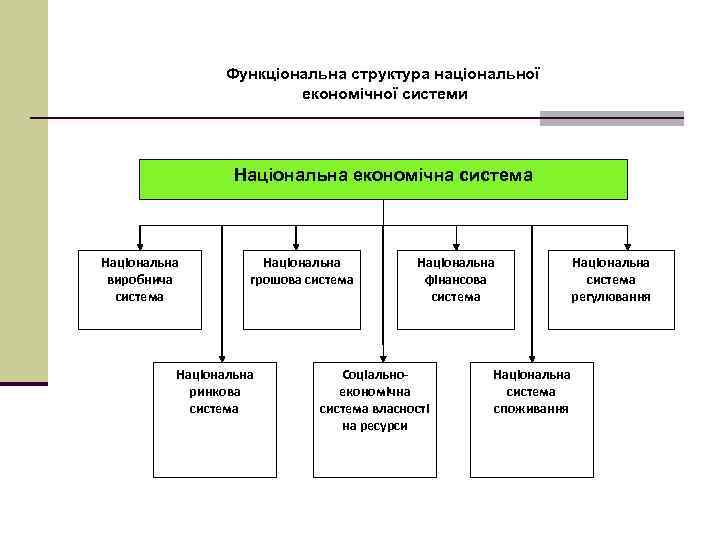 Функціональна структура національної економічної системи

Національна економічна система

Національна виробнича система

Національна грошова система

Національна фінансова система

Національна система регулювання

Національна ринкова система

Соціально-економічна система власності на ресурси

Національна система споживання